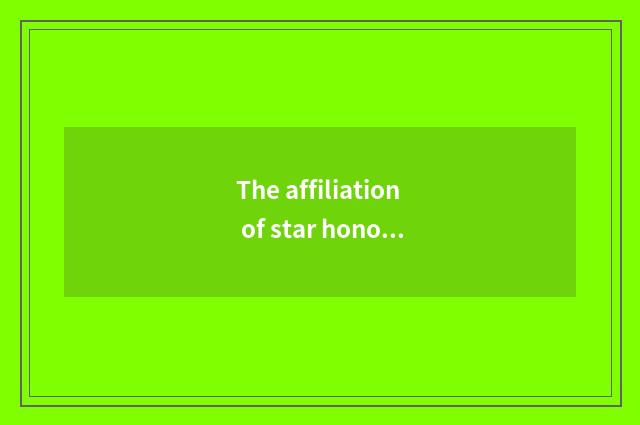 The affiliation of star hono...